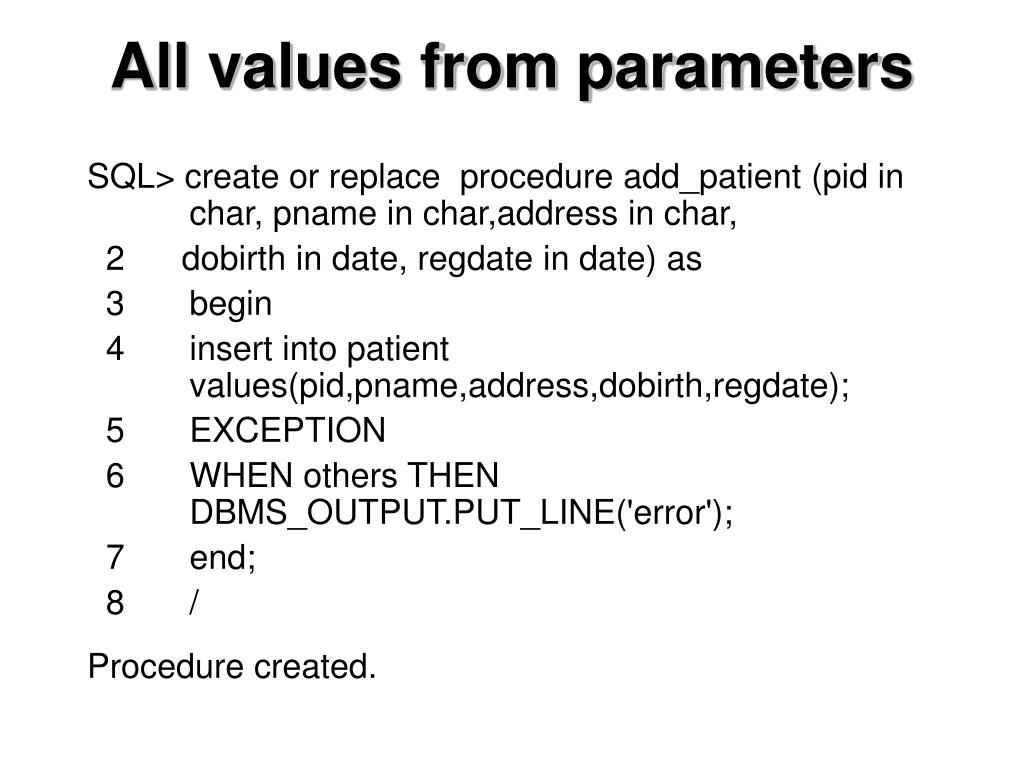 All values from parameters

SQL> create or replace  procedure add_patient (pid in char, pname in char,address in char,
2 dobirth in date, regdate in date) as
3 begin
4 insert into patient values(pid,pname,address,dobirth,regdate);
5 EXCEPTION
6 WHEN others THEN DBMS_OUTPUT.PUT_LINE('error');
7 end;
8 /

Procedure created.